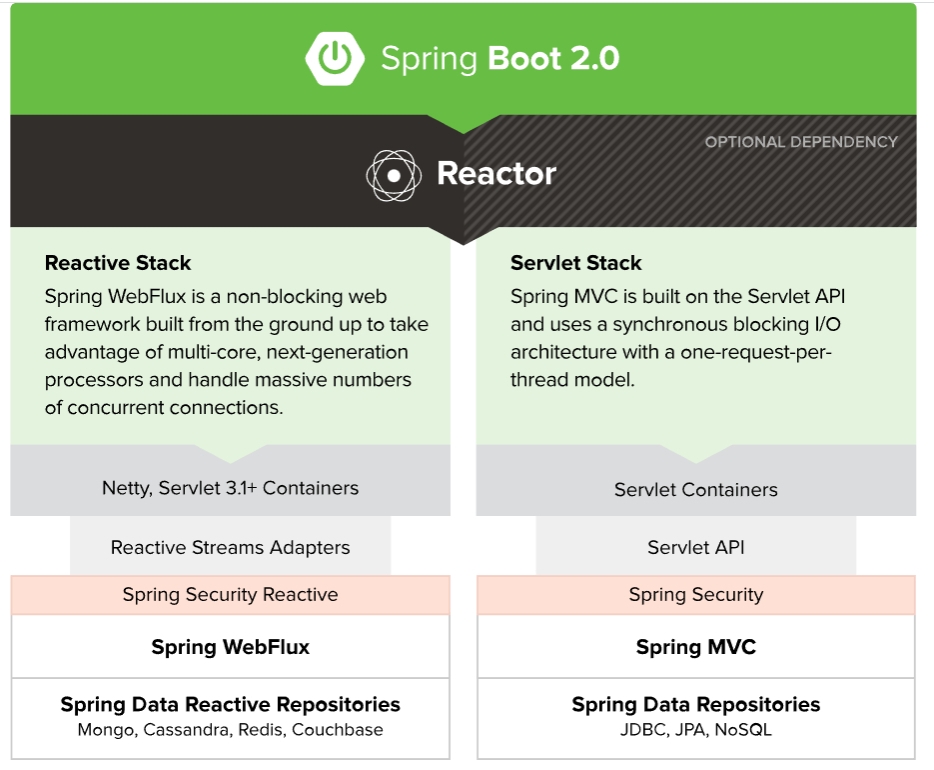 Spring Boot 2.0

OPTIONAL DEPENDENCY

Reactor

Reactive Stack
Spring WebFlux is a non-blocking web framework built from the ground up to take advantage of multi-core, next-generation processors and handle massive numbers of concurrent connections.

Netty, Servlet 3.1+ Containers

Reactive Streams Adapters

Spring Security Reactive

Spring WebFlux

Spring Data Reactive Repositories
Mongo, Cassandra, Redis, Couchbase

Servlet Stack
Spring MVC is built on the Servlet API and uses a synchronous blocking I/O architecture with a one-request-per-thread model.

Servlet Containers

Servlet API

Spring Security

Spring MVC

Spring Data Repositories
JDBC, JPA, NoSQL